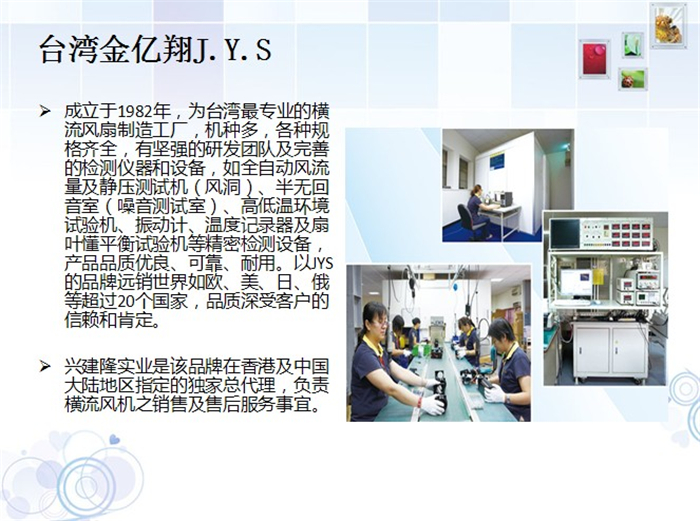 台湾金亿翔J.Y.S

➢ 成立于1982年，为台湾最专业的横流风扇制造工厂，机种多，各种规格齐全，有坚强的研发团队及完善的检测仪器和设备，如全自动风流量及静压测试机（风洞）、半无回音室（噪音测试室）、高低温环境试验机、振动计、温度记录器及扇叶懂平衡试验机等精密检测设备，产品品质优良、可靠、耐用。以JYS的品牌远销世界如欧、美、日、俄等超过20个国家，品质深受客户的信赖和肯定。

➢ 兴建隆实业是该品牌在香港及中国大陆地区指定的独家总代理，负责横流风机之销售及售后服务事宜。